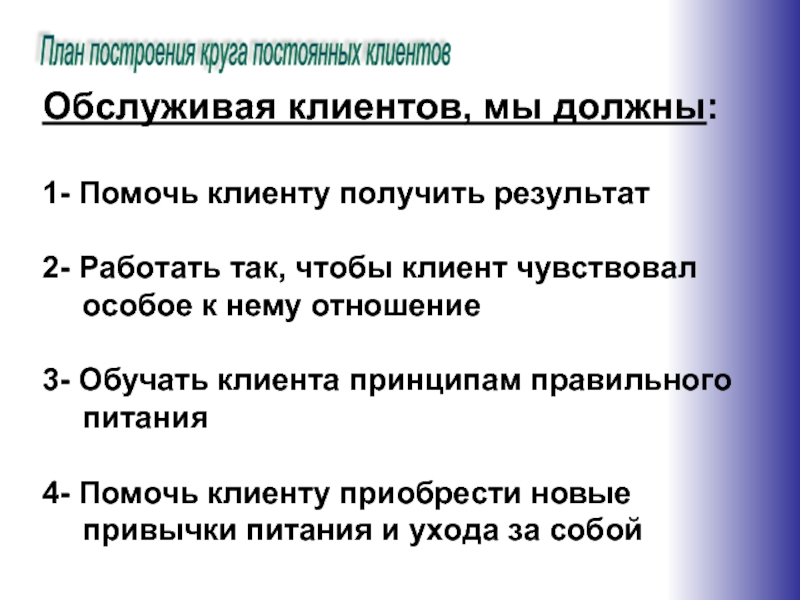 План построения круга постоянных клиентов

Обслуживая клиентов, мы должны:

1- Помочь клиенту получить результат

2- Работать так, чтобы клиент чувствовал особое к нему отношение

3- Обучать клиента принципам правильного питания

4- Помочь клиенту приобрести новые привычки питания и ухода за собой